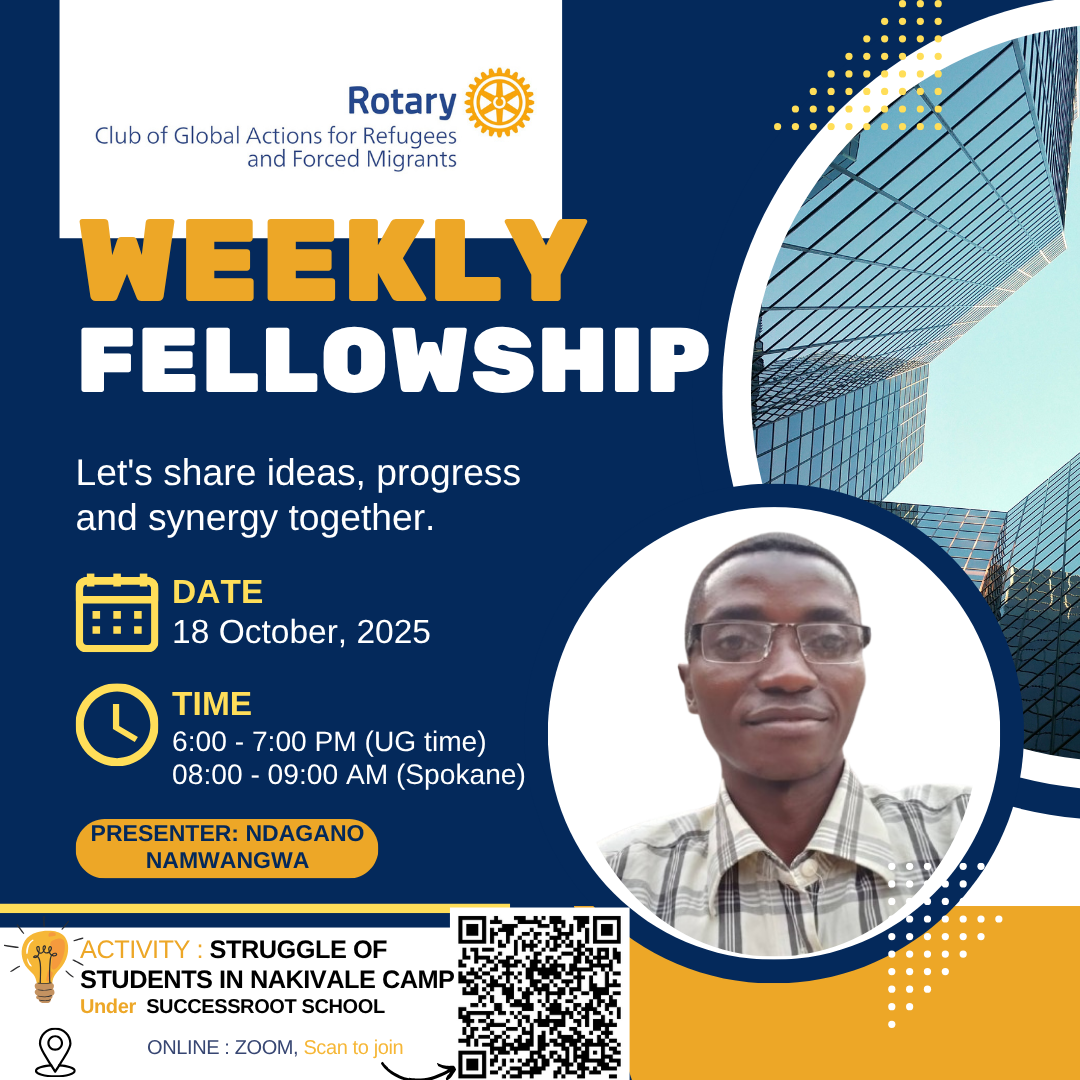 Rotary
Club of Global Actions for Refugees and Forced Migrants

WEEKLY FELLOWSHIP

Let's share ideas, progress and synergy together.

DATE
18 October, 2025

TIME
6:00 - 7:00 PM (UG time)
08:00 - 09:00 AM (Spokane)

PRESENTER: NDAGANO NAMWANGWA

ACTIVITY : STRUGGLE OF STUDENTS IN NAKIVALE CAMP
Under SUCCESSROOT SCHOOL

ONLINE : ZOOM, Scan to join